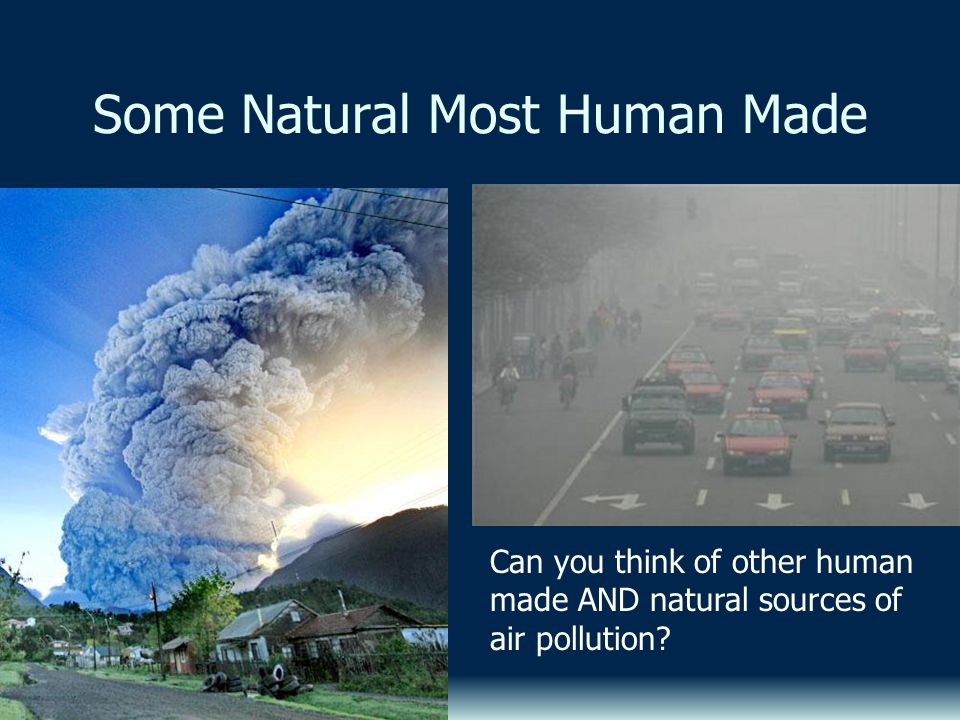 Some Natural Most Human Made

Can you think of other human made AND natural sources of air pollution?